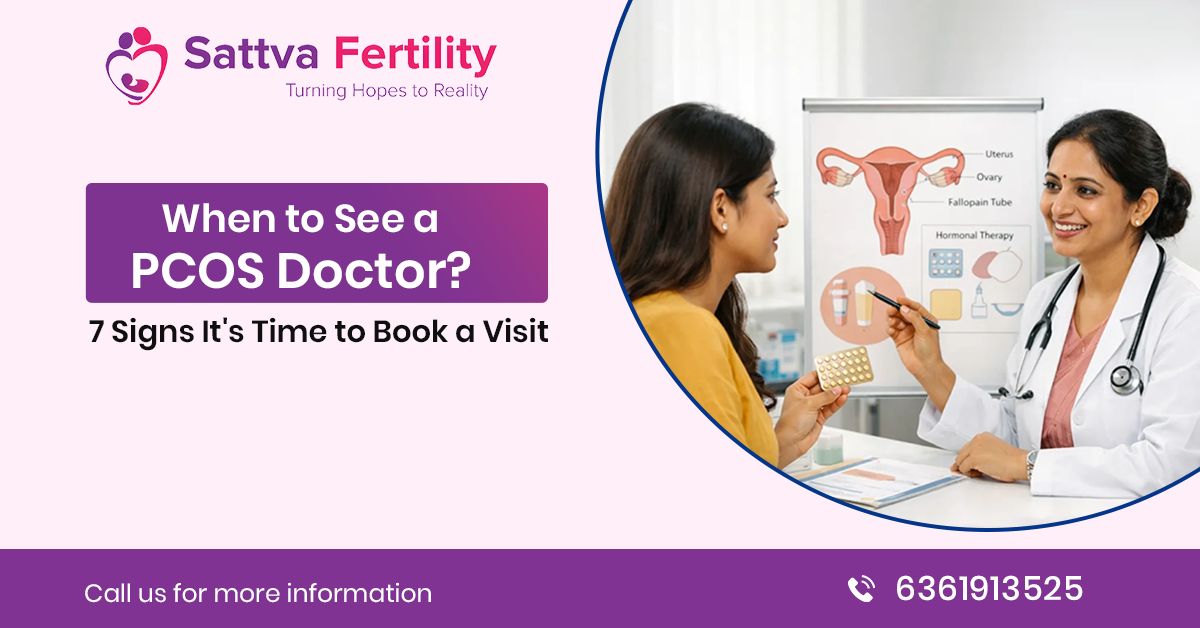 Sattva Fertility
Turning Hopes to Reality

When to See a PCOS Doctor?
7 Signs It's Time to Book a Visit

Uterus
Ovary
Fallopain Tube
Hormonal Therapy

Call us for more information
6361913525